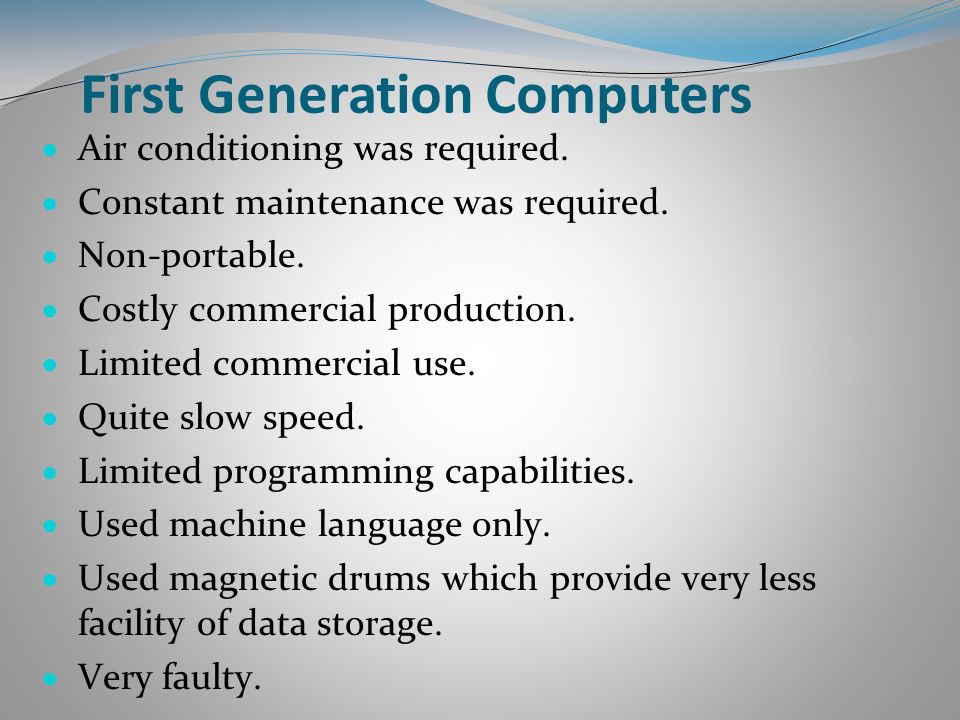 First Generation Computers

- Air conditioning was required.
- Constant maintenance was required.
- Non-portable.
- Costly commercial production.
- Limited commercial use.
- Quite slow speed.
- Limited programming capabilities.
- Used machine language only.
- Used magnetic drums which provide very less facility of data storage.
- Very faulty.